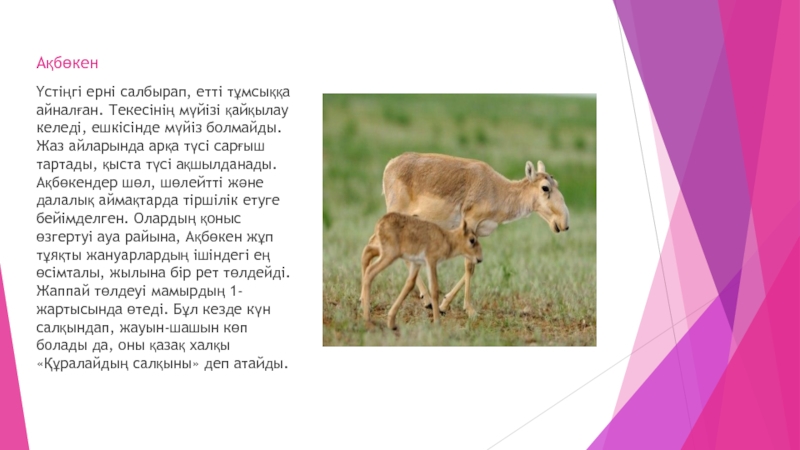 Ақбөкен

Үстіңгі ерні салбырап, етті тұмсыққа айналған. Текесінің мүйізі қайқылау келеді, ешкісінде мүйіз болмайды. Жаз айларында арқа түсі сарғыш тартады, қыста түсі ақшылданады. Ақбөкендер шөл, шөлейтті және далалық аймақтарда тіршілік етуге бейімделген. Олардың қоныс өзгертуі ауа райына, Ақбөкен жұп тұяқты жануарлардың ішіндегі ең өсімталы, жылына бір рет төлдейді. Жаппай төлдеуі мамырдың 1-жартысында өтеді. Бұл кезде күн салқындап, жауын-шашын көп болады да, оны қазақ халқы «Құралайдың салқыны» деп атайды.